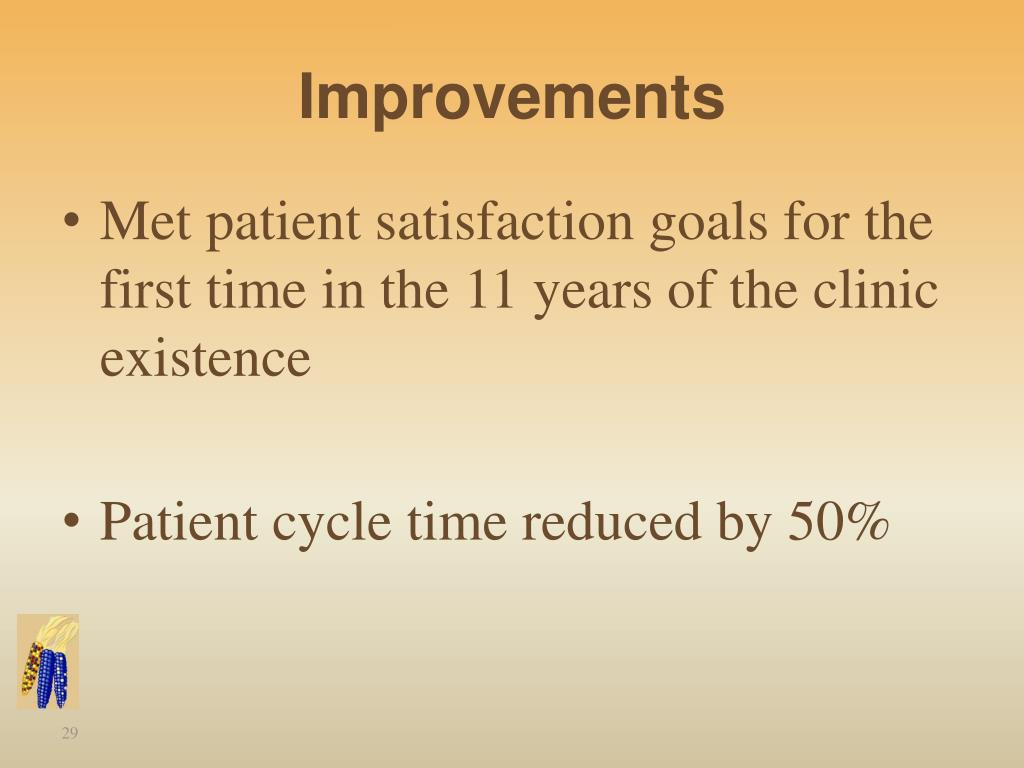 Improvements

• Met patient satisfaction goals for the first time in the 11 years of the clinic existence

• Patient cycle time reduced by 50%

29